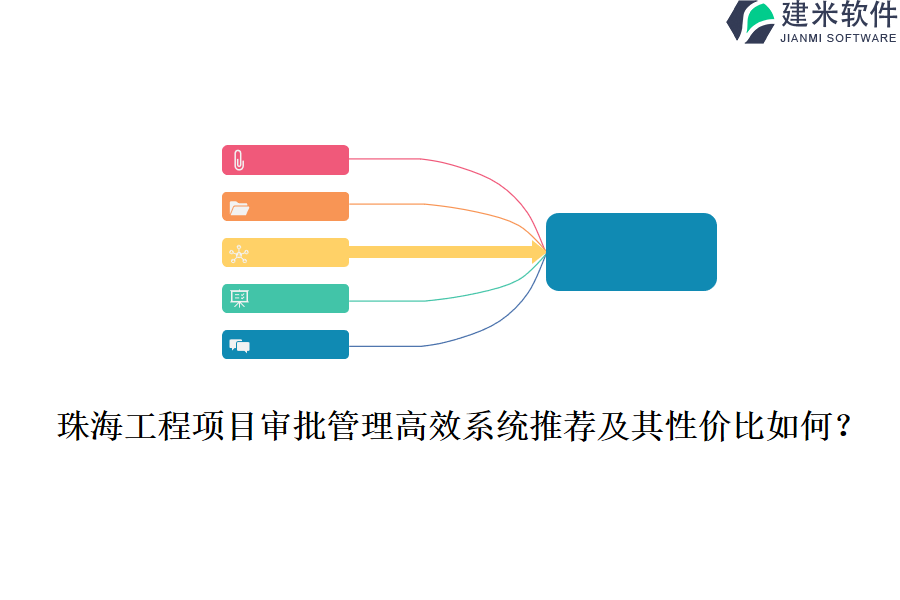 建米软件
JIANMI SOFTWARE

珠海工程项目审批管理高效系统推荐及其性价比如何？